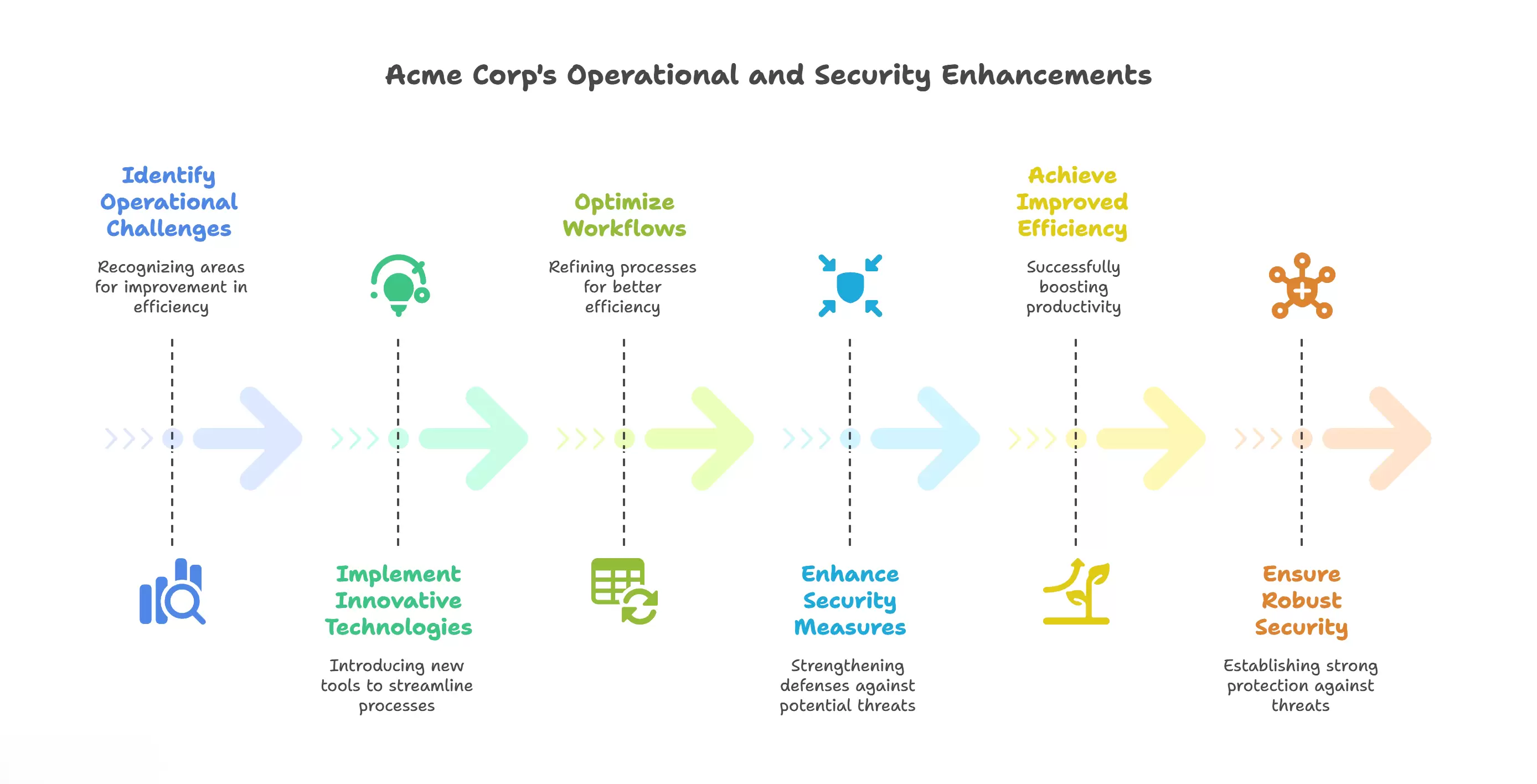 Acme Corp's Operational and Security Enhancements

Identify Operational Challenges

Recognizing areas for improvement in efficiency

Implement Innovative Technologies

Introducing new tools to streamline processes

Optimize Workflows

Refining processes for better efficiency

Enhance Security Measures

Strengthening defenses against potential threats

Achieve Improved Efficiency

Successfully boosting productivity

Ensure Robust Security

Establishing strong protection against threats